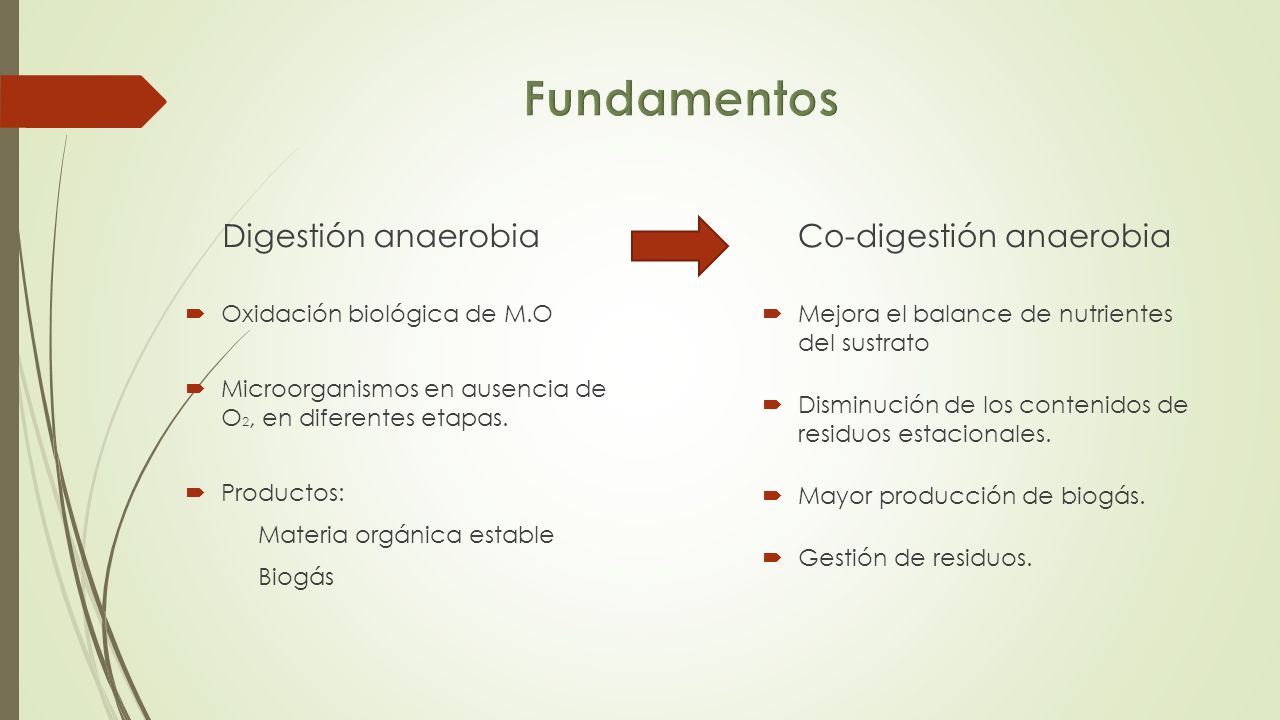 Fundamentos

Digestión anaerobia

Oxidación biológica de M.O

Microorganismos en ausencia de $O_2$, en diferentes etapas.

Productos:

Materia orgánica estable

Biogás

Co-digestión anaerobia

Mejora el balance de nutrientes del sustrato

Disminución de los contenidos de residuos estacionales.

Mayor producción de biogás.

Gestión de residuos.